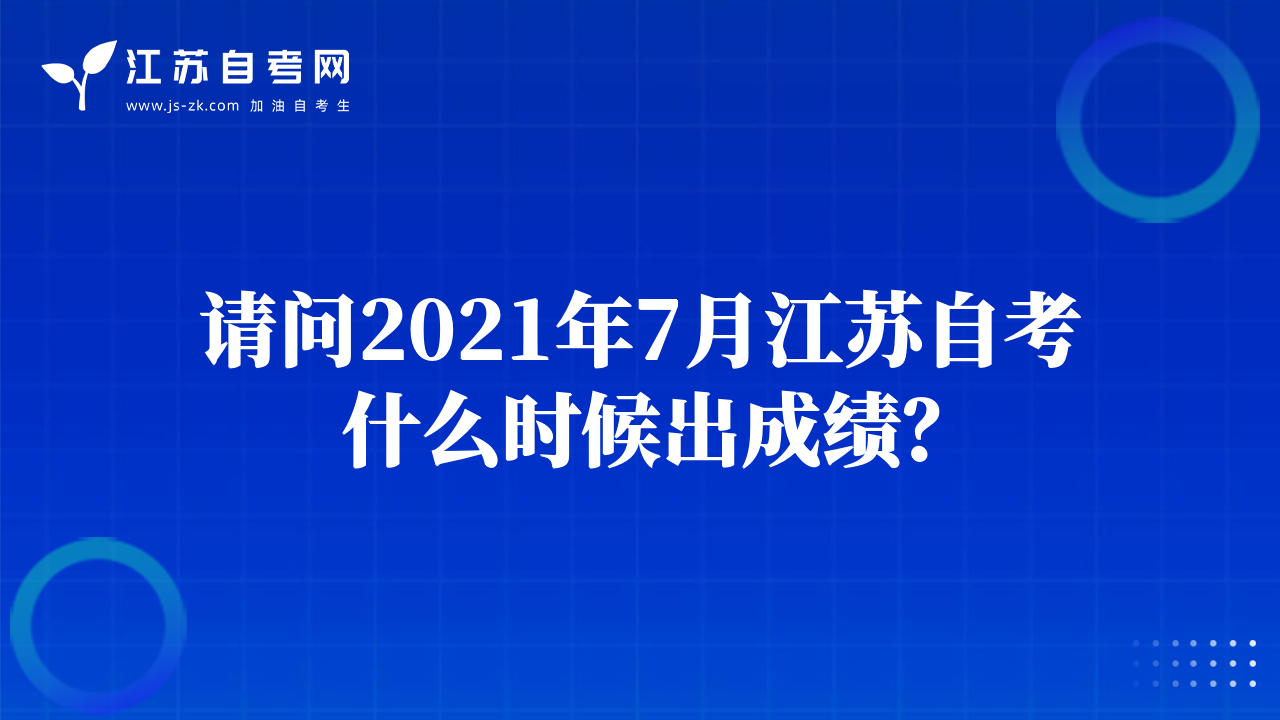 江苏自考网
www.js-zk.com 加油自考生

请问2021年7月江苏自考什么时候出成绩?